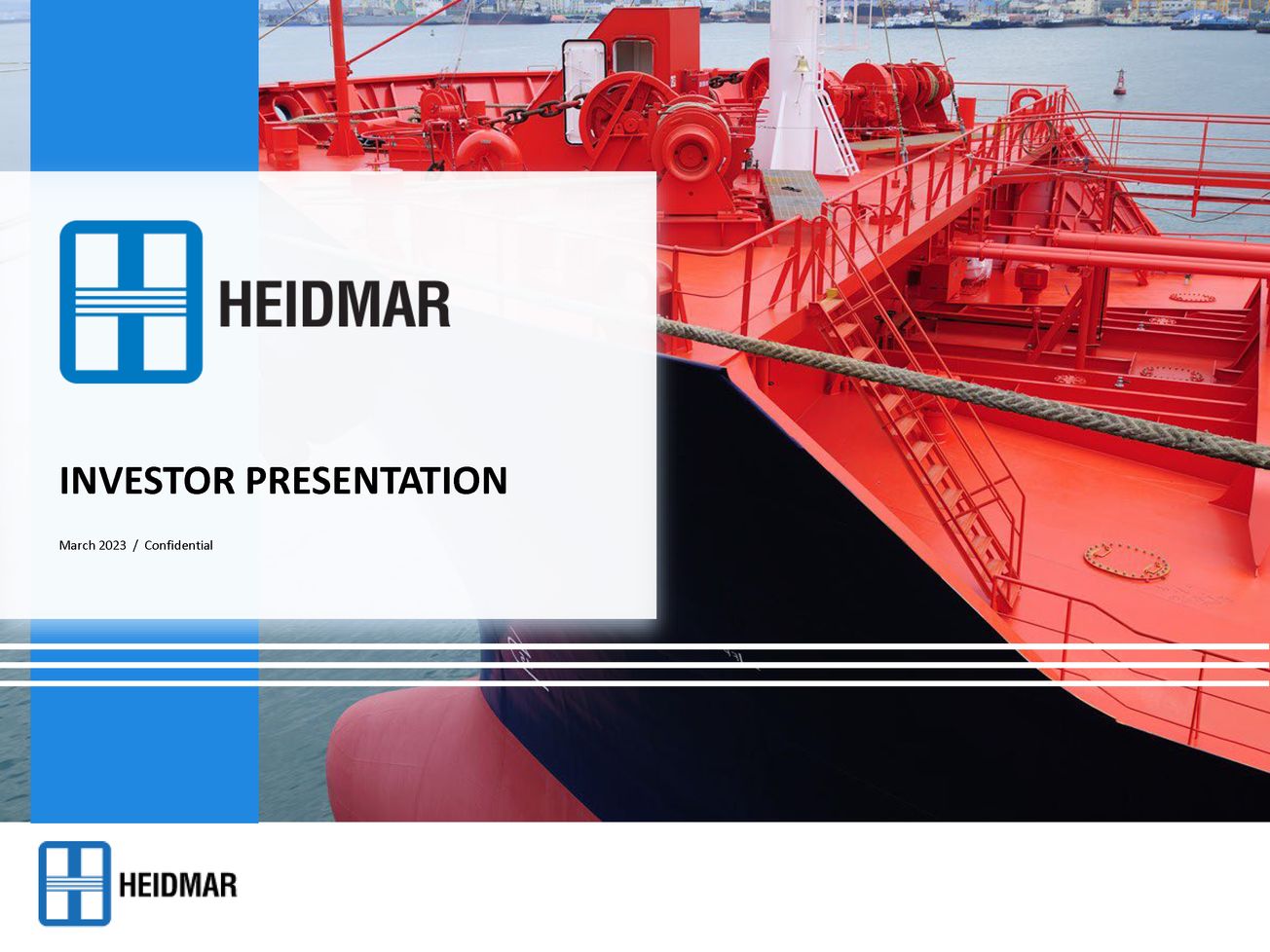 HEIDMAR

INVESTOR PRESENTATION

March 2023 / Confidential

HEIDMAR